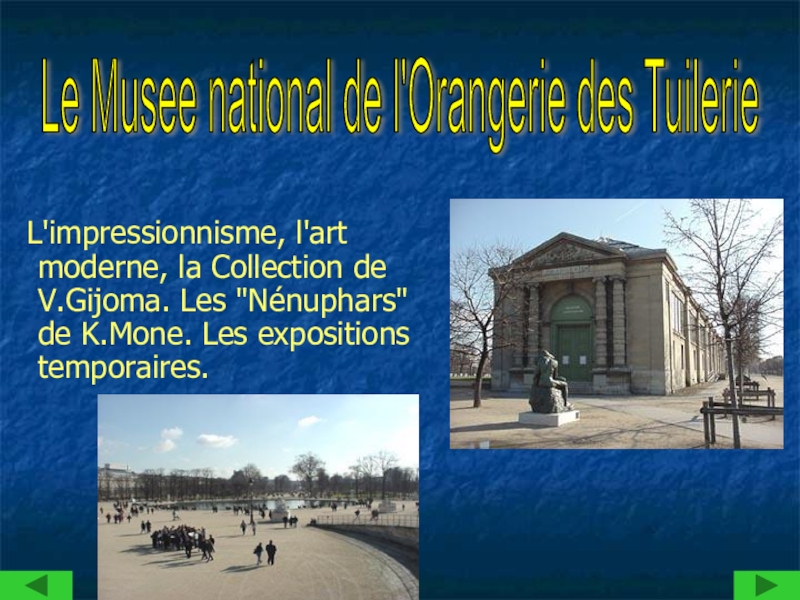 Le Musee national de l'Orangerie des Tuilerie

L'impressionnisme, l'art moderne, la Collection de V.Gijoma. Les "Nénuphars" de K.Mone. Les expositions temporaires.